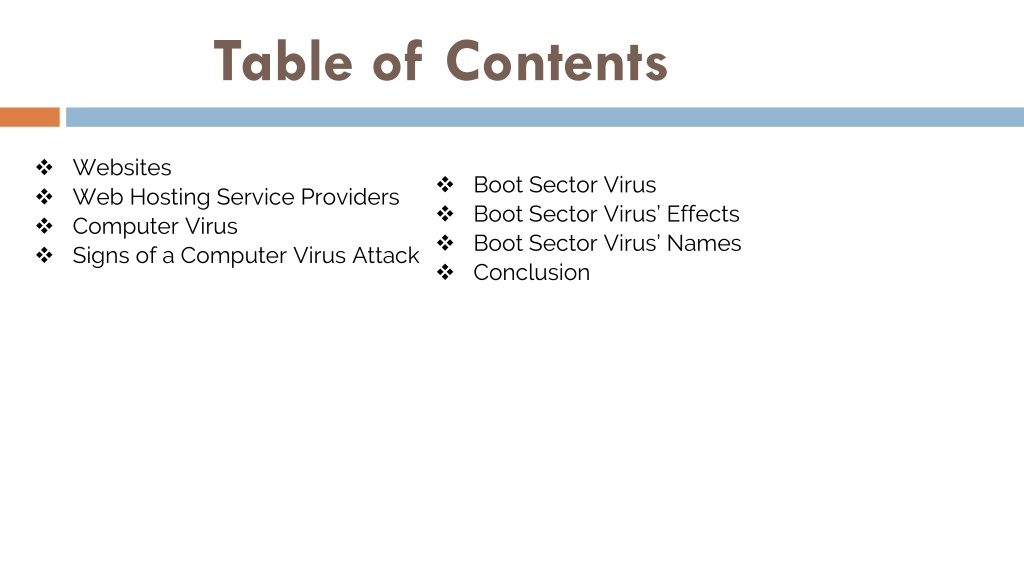 Table of Contents

❖ Websites
❖ Web Hosting Service Providers
❖ Computer Virus
❖ Signs of a Computer Virus Attack

❖ Boot Sector Virus
❖ Boot Sector Virus' Effects
❖ Boot Sector Virus' Names
❖ Conclusion